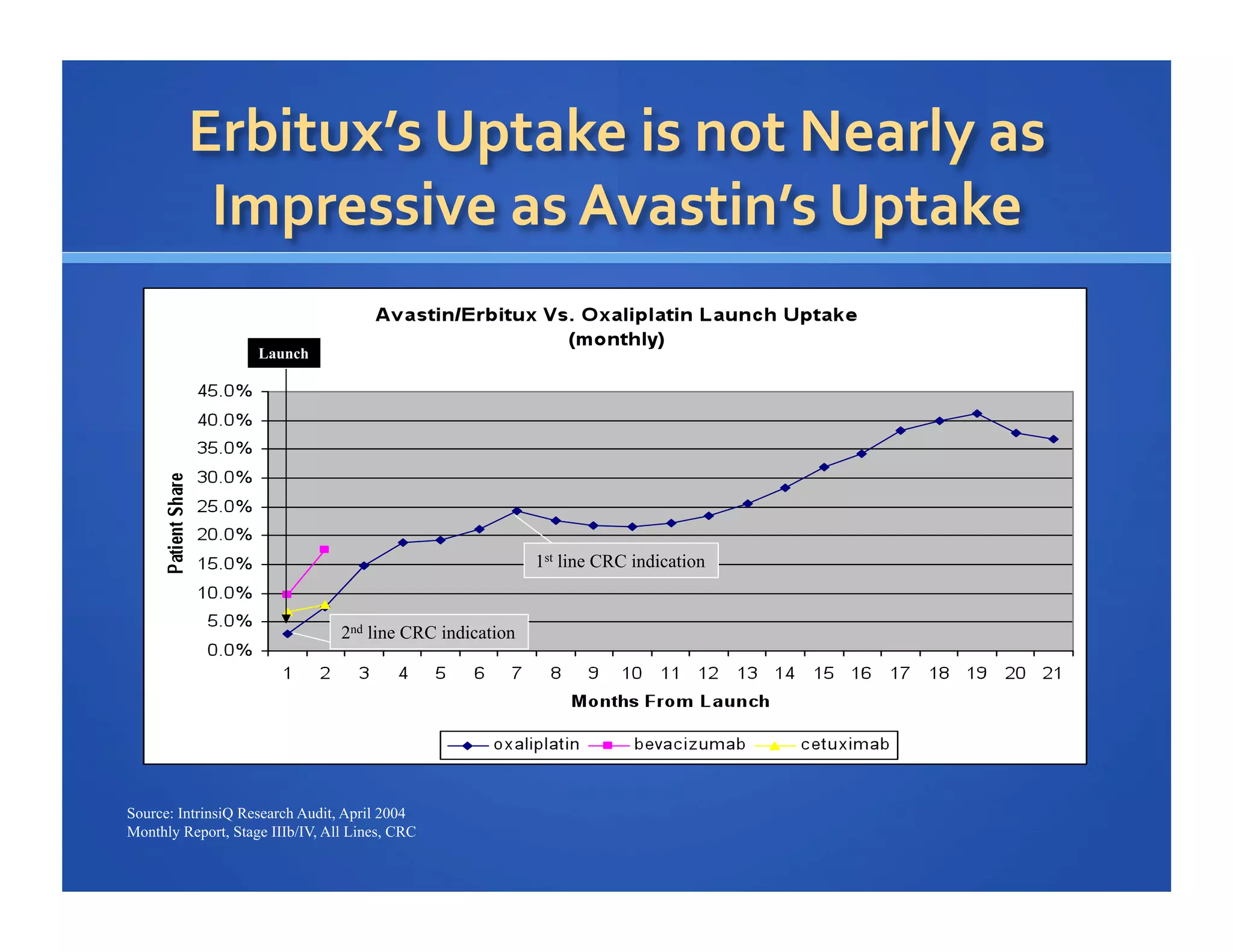 Erbitux's Uptake is not Nearly as Impressive as Avastin's Uptake

Avastin/Erbitux Vs. Oxaliplatin Launch Uptake (monthly)

Launch

Patient Share

45.0%
40.0%
35.0%
30.0%
25.0%
20.0%
15.0%
10.0%
5.0%
0.0%

1st line CRC indication

2nd line CRC indication

1 2 3 4 5 6 7 8 9 10 11 12 13 14 15 16 17 18 19 20 21

Months From Launch

oxaliplatin bevacizumab cetuximab

Source: IntrinsiQ Research Audit, April 2004
Monthly Report, Stage IIIb/IV, All Lines, CRC